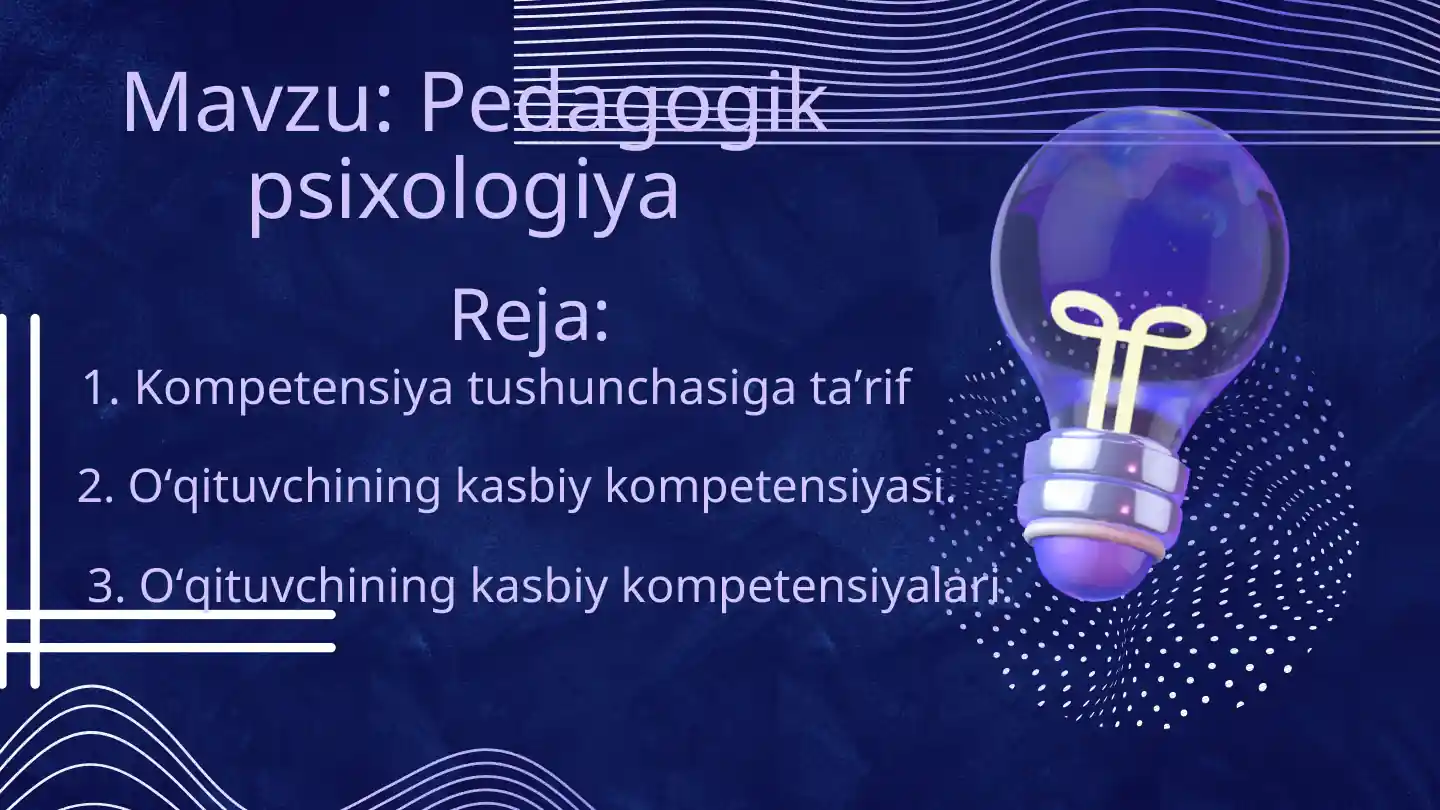 Mavzu: Pedagogik psixologiya

Reja:

1. Kompetensiya tushunchasiga ta’rif

2. O‘qituvchining kasbiy kompetensiyasi.

3. O‘qituvchining kasbiy kompetensiyalari.